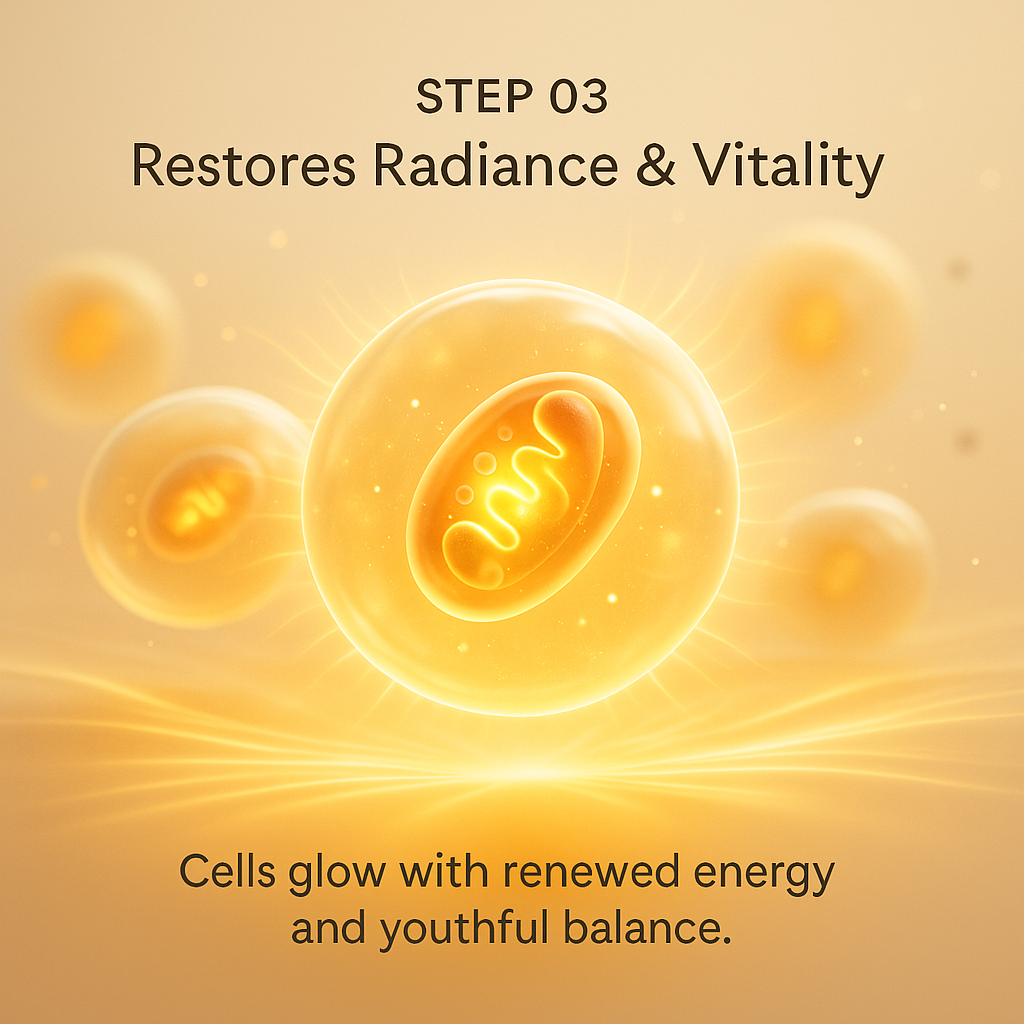 STEP 03
Restores Radiance & Vitality

Cells glow with renewed energy and youthful balance.